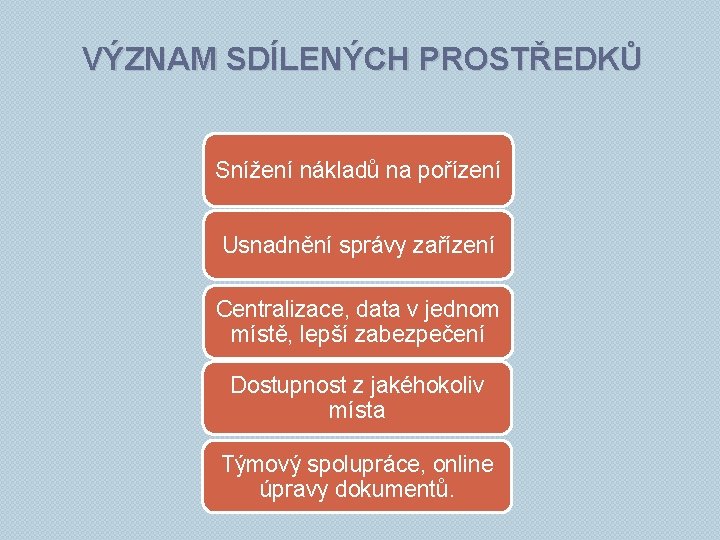 VÝZNAM SDÍLENÝCH PROSTŘEDKŮ

Snížení nákladů na pořízení

Usnadnění správy zařízení

Centralizace, data v jednom místě, lepší zabezpečení

Dostupnost z jakéhokoliv místa

Týmový spolupráce, online úpravy dokumentů.